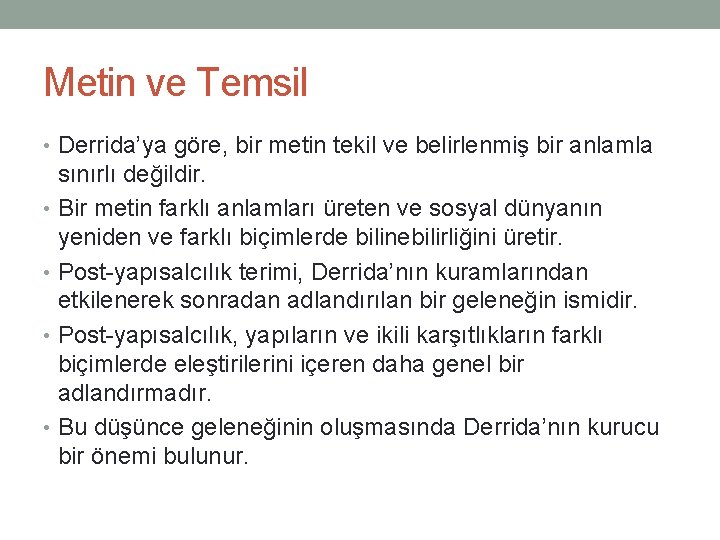 Metin ve Temsil

• Derrida’ya göre, bir metin tekil ve belirlenmiş bir anlamla sınırlı değildir.

• Bir metin farklı anlamları üreten ve sosyal dünyanın yeniden ve farklı biçimlerde bilinebilirliğini üretir.

• Post-yapısalcılık terimi, Derrida’nın kuramlarından etkilenerek sonradan adlandırılan bir geleneğin ismidir.

• Post-yapısalcılık, yapıların ve ikili karşıtlıkların farklı biçimlerde eleştirilerini içeren daha genel bir adlandırmadır.

• Bu düşünce geleneğinin oluşmasında Derrida’nın kurucu bir önemi bulunur.